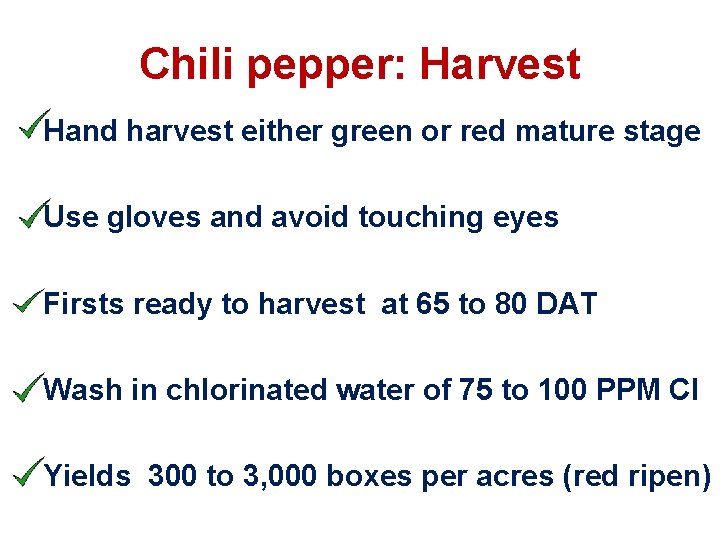 Chili pepper: Harvest

✓Hand harvest either green or red mature stage

✓Use gloves and avoid touching eyes

✓Firsts ready to harvest at 65 to 80 DAT

✓Wash in chlorinated water of 75 to 100 PPM Cl

✓Yields 300 to 3,000 boxes per acres (red ripen)